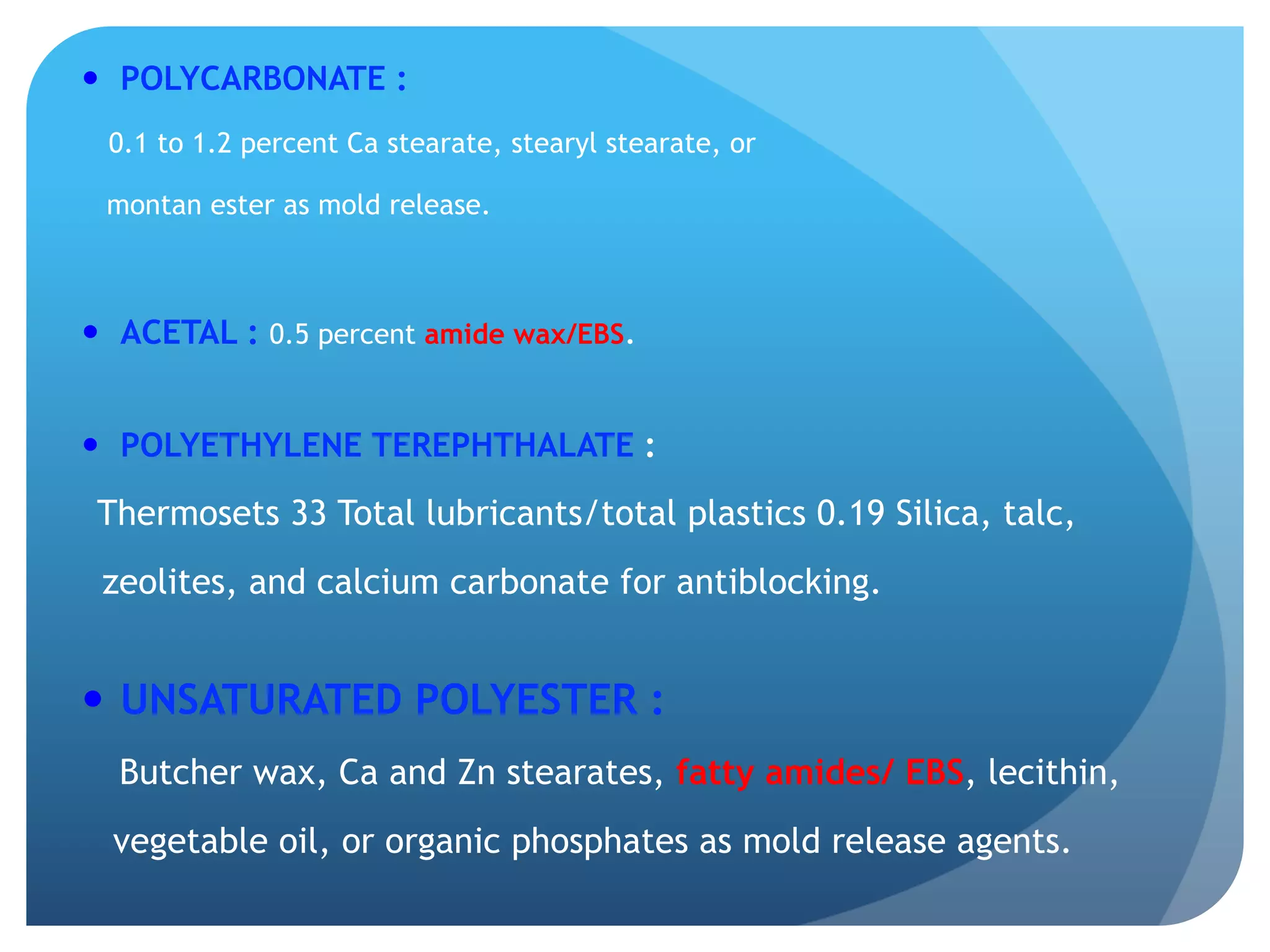 • POLYCARBONATE :

0.1 to 1.2 percent Ca stearate, stearyl stearate, or montan ester as mold release.

• ACETAL : 0.5 percent amide wax/EBS.

• POLYETHYLENE TEREPHTHALATE :

Thermosets 33 Total lubricants/total plastics 0.19 Silica, talc, zeolites, and calcium carbonate for antiblocking.

• UNSATURATED POLYESTER :

Butcher wax, Ca and Zn stearates, fatty amides/ EBS, lecithin, vegetable oil, or organic phosphates as mold release agents.